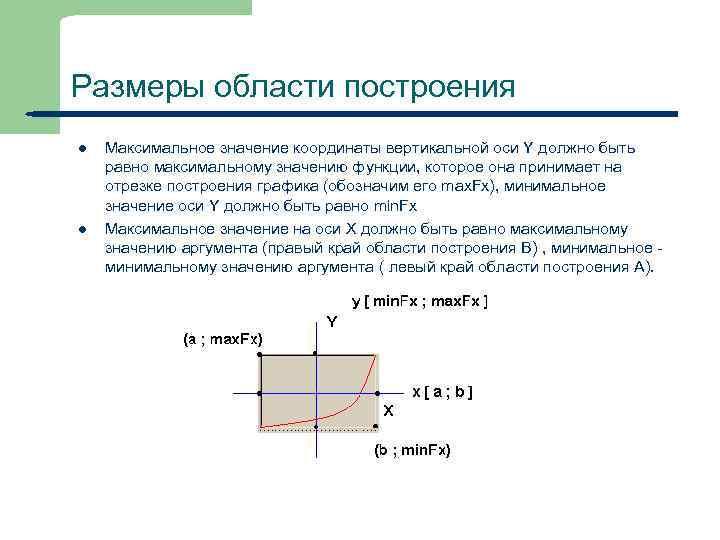 Размеры области построения

- Максимальное значение координаты вертикальной оси Y должно быть равно максимальному значению функции, которое она принимает на отрезке построения графика (обозначим его maxFx), минимальное значение оси Y должно быть равно minFx
- Максимальное значение на оси X должно быть равно максимальному значению аргумента (правый край области построения B) , минимальное - минимальному значению аргумента ( левый край области построения A).

y [ minFx ; maxFx ]

Y

(a ; maxFx)

x [ a ; b ]

X

(b ; minFx)